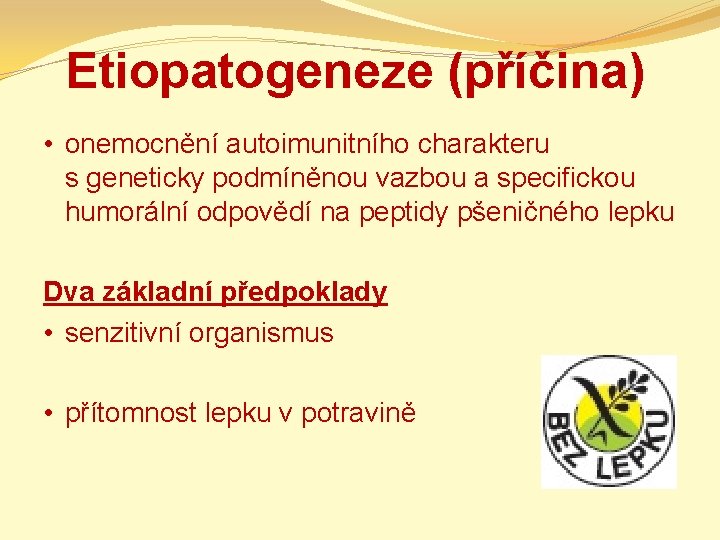 Etiopatogeneze (příčina)

• onemocnění autoimunitního charakteru s geneticky podmíněnou vazbou a specifickou humorální odpovědí na peptidy pšeničného lepku

Dva základní předpoklady

• senzitivní organismus

• přítomnost lepku v potravině

BEZ LEPKU